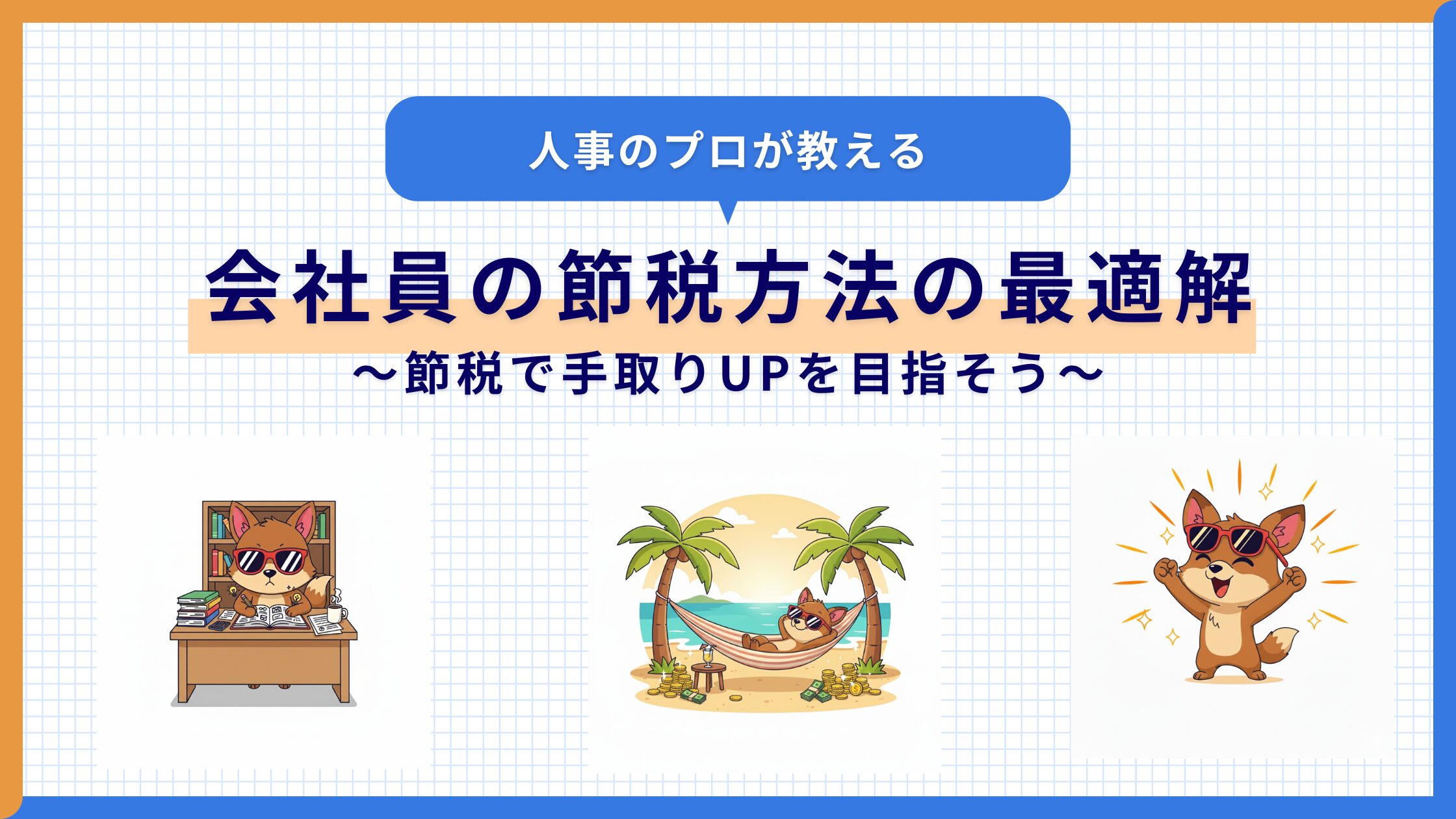 人事のプロが教える

会社員の節税方法の最適解

〜節税で手取りUPを目指そう〜